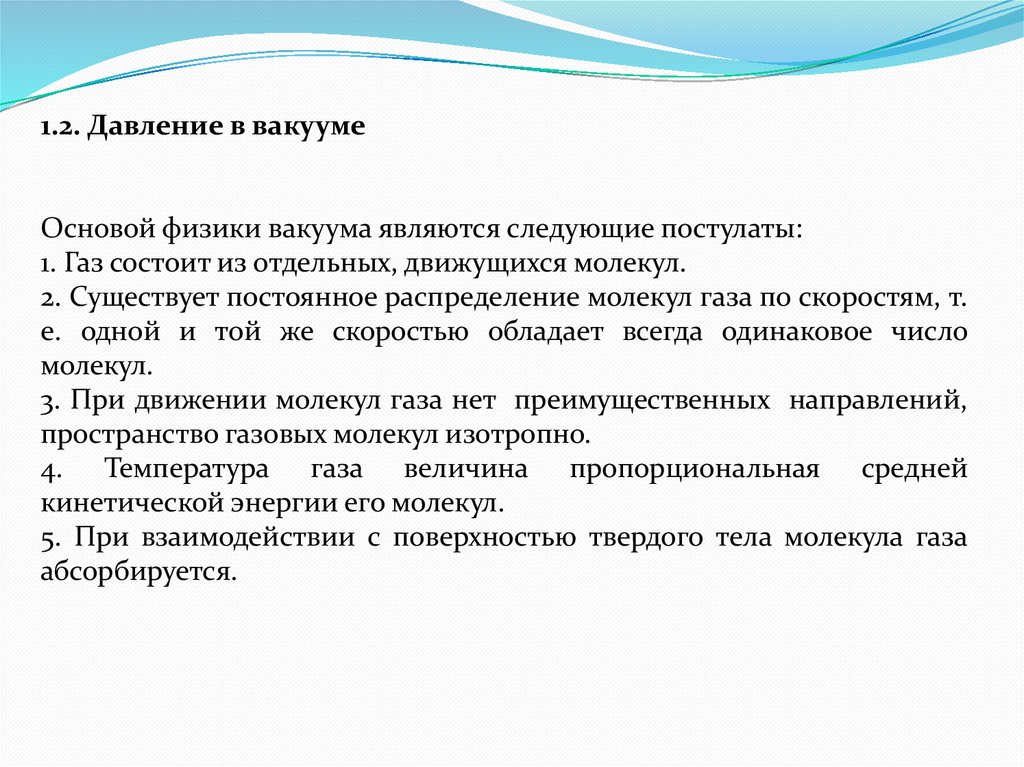 1.2. Давление в вакууме

Основой физики вакуума являются следующие постулаты:
1. Газ состоит из отдельных, движущихся молекул.
2. Существует постоянное распределение молекул газа по скоростям, т. е. одной и той же скоростью обладает всегда одинаковое число молекул.
3. При движении молекул газа нет преимущественных направлений, пространство газовых молекул изотропно.
4. Температура газа величина пропорциональная средней кинетической энергии его молекул.
5. При взаимодействии с поверхностью твердого тела молекула газа абсорбируется.